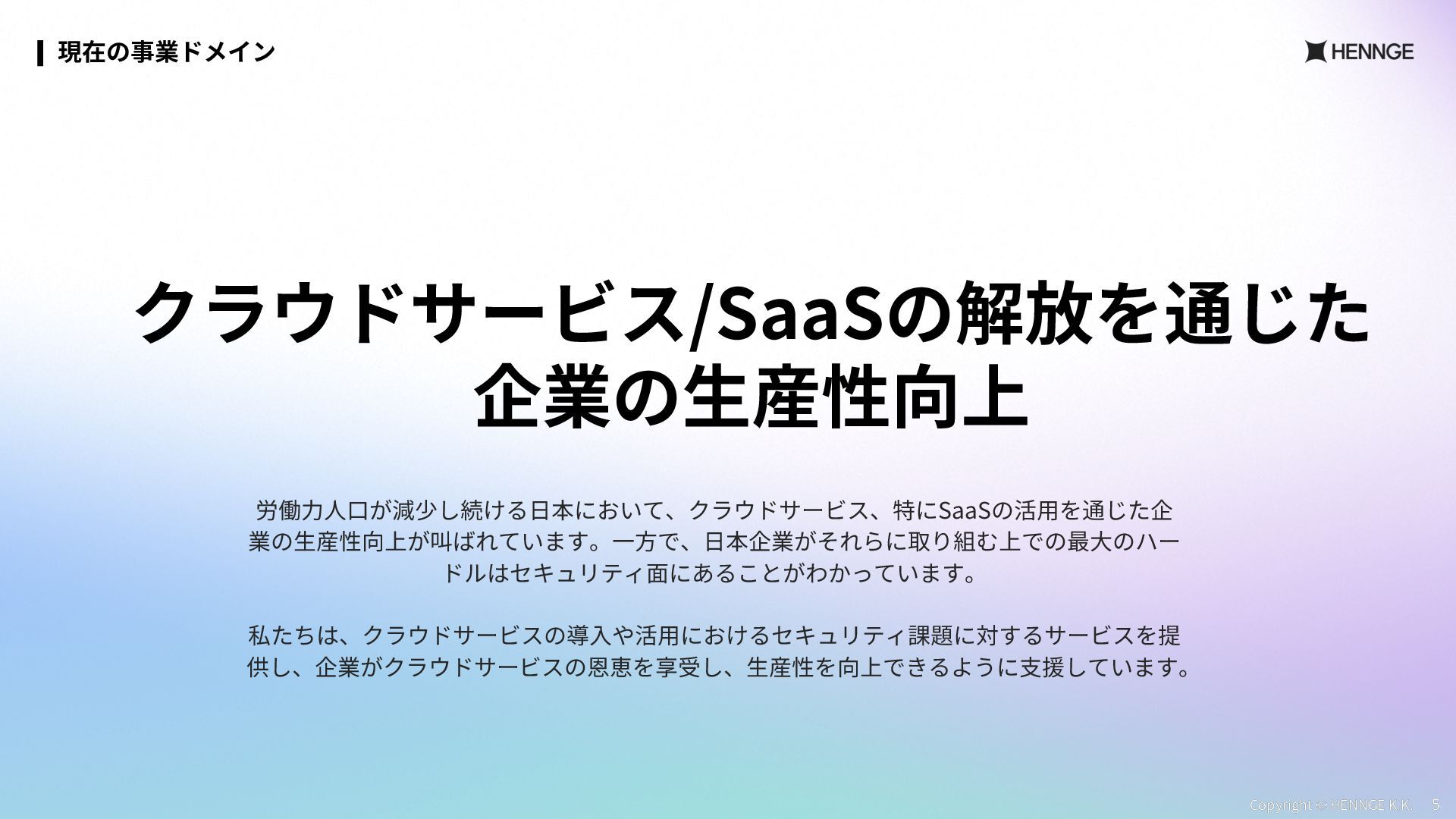 現在の事業ドメイン

HENNGE

クラウドサービス/SaaSの解放を通じた企業の生産性向上

労働力人口が減少し続ける日本において、クラウドサービス、特にSaaSの活用を通じた企業の生産性向上が叫ばれています。一方で、日本企業がそれらに取り組む上での最大のハードルはセキュリティ面にあることがわかっています。

私たちは、クラウドサービスの導入や活用におけるセキュリティ課題に対するサービスを提供し、企業がクラウドサービスの恩恵を享受し、生産性を向上できるように支援しています。

Copyright © HENNGE K.K. 5